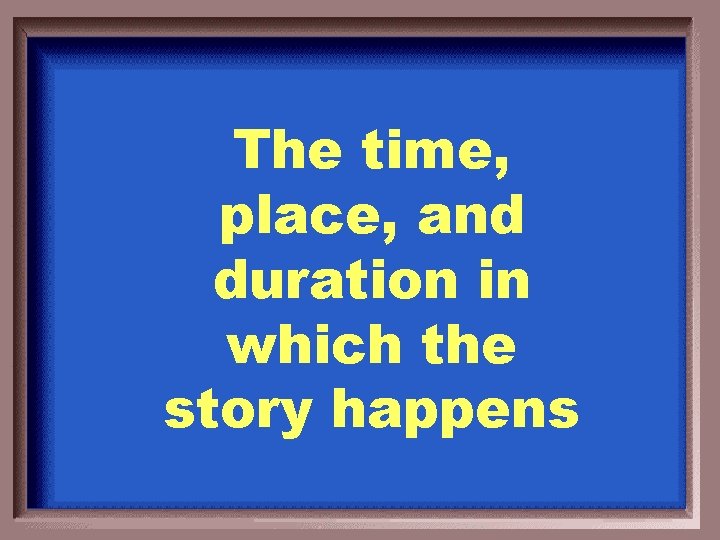 The time, place, and duration in which the story happens